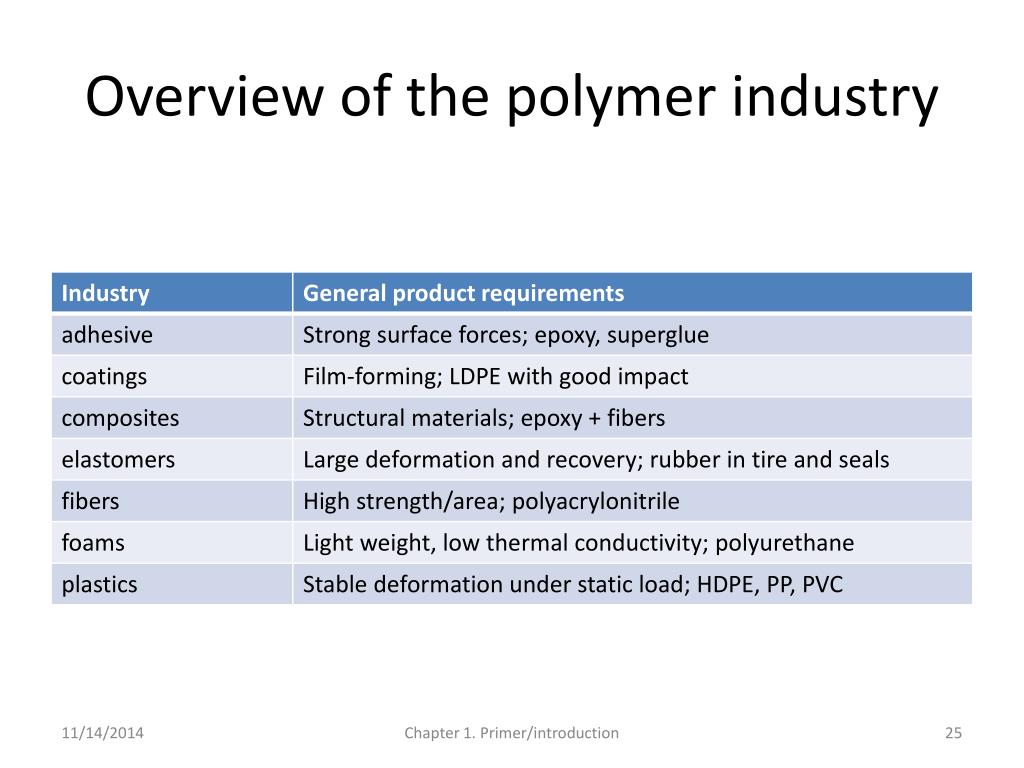 Overview of the polymer industry

| Industry | General product requirements |
|---|---|
| adhesive | Strong surface forces; epoxy, superglue |
| coatings | Film-forming; LDPE with good impact |
| composites | Structural materials; epoxy + fibers |
| elastomers | Large deformation and recovery; rubber in tire and seals |
| fibers | High strength/area; polyacrylonitrile |
| foams | Light weight, low thermal conductivity; polyurethane |
| plastics | Stable deformation under static load; HDPE, PP, PVC |

11/14/2014

Chapter 1. Primer/introduction

25